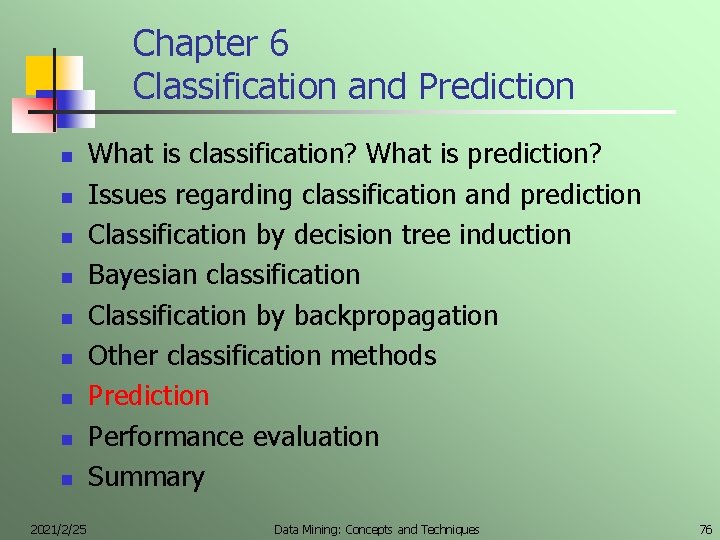 Chapter 6
Classification and Prediction

- What is classification? What is prediction?
- Issues regarding classification and prediction
- Classification by decision tree induction
- Bayesian classification
- Classification by backpropagation
- Other classification methods
- Prediction
- Performance evaluation
- Summary

2021/2/25

Data Mining: Concepts and Techniques

76